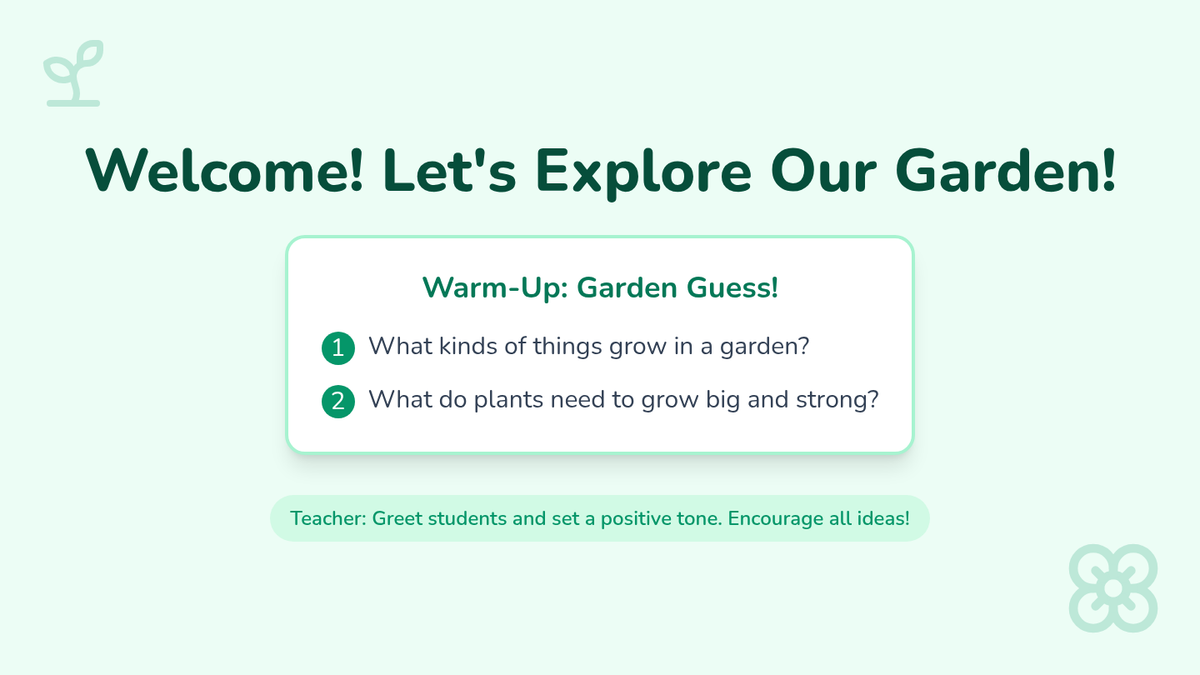 Welcome! Let's Explore Our Garden!

Warm-Up: Garden Guess!

1 What kinds of things grow in a garden?

2 What do plants need to grow big and strong?

Teacher: Greet students and set a positive tone. Encourage all ideas!